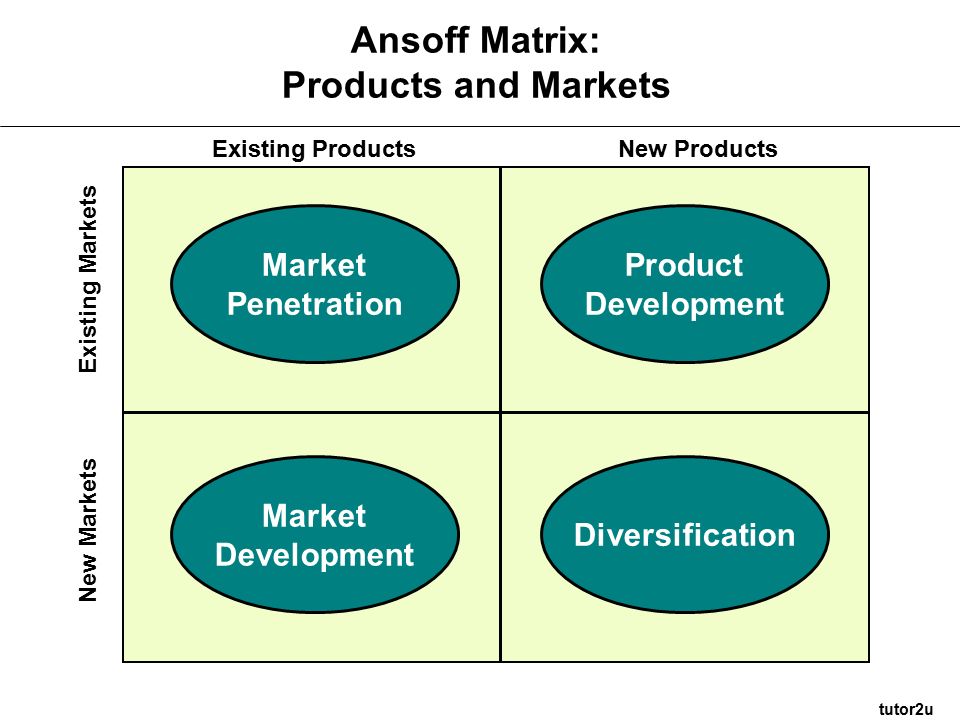 Ansoff Matrix:
Products and Markets

|  | Existing Products | New Products |
|---|---|---|
| Existing Markets | Market Penetration | Product Development |
| New Markets | Market Development | Diversification |

tutor2u